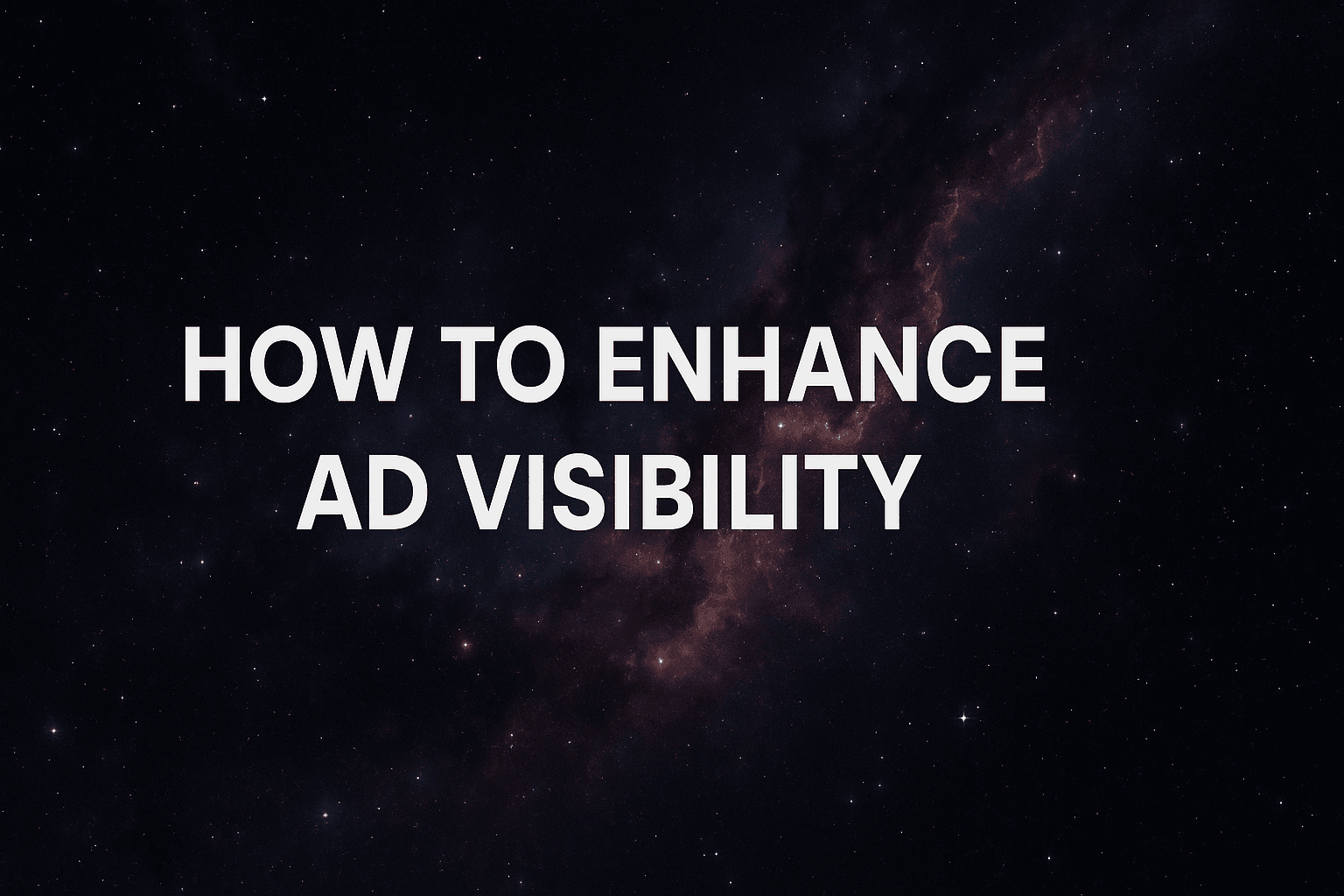 HOW TO ENHANCE AD VISIBILITY